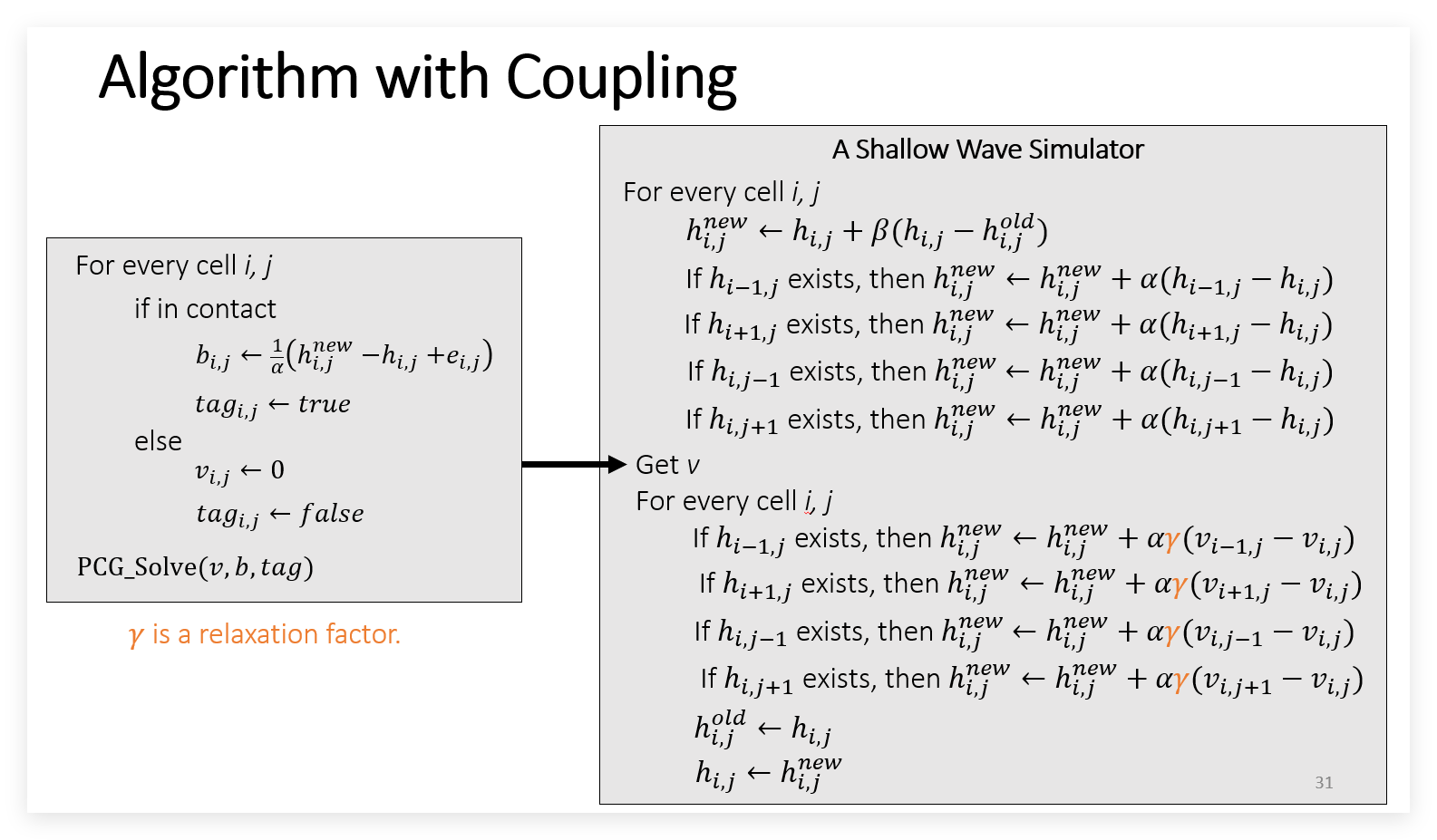 Algorithm with Coupling

For every cell $i, j$

if in contact

$b_{i,j} \leftarrow \frac{1}{\alpha}(h_{i,j}^{new} - h_{i,j} + e_{i,j})$

$tag_{i,j} \leftarrow true$

else

$v_{i,j} \leftarrow 0$

$tag_{i,j} \leftarrow false$

$\text{PCG\_Solve}(v, b, tag)$

$\gamma$ is a relaxation factor.

A Shallow Wave Simulator

For every cell $i, j$

$h_{i,j}^{new} \leftarrow h_{i,j} + \beta(h_{i,j} - h_{i,j}^{old})$

If $h_{i-1,j}$ exists, then $h_{i,j}^{new} \leftarrow h_{i,j}^{new} + \alpha(h_{i-1,j} - h_{i,j})$

If $h_{i+1,j}$ exists, then $h_{i,j}^{new} \leftarrow h_{i,j}^{new} + \alpha(h_{i+1,j} - h_{i,j})$

If $h_{i,j-1}$ exists, then $h_{i,j}^{new} \leftarrow h_{i,j}^{new} + \alpha(h_{i,j-1} - h_{i,j})$

If $h_{i,j+1}$ exists, then $h_{i,j}^{new} \leftarrow h_{i,j}^{new} + \alpha(h_{i,j+1} - h_{i,j})$

Get $v$

For every cell $i, j$

If $h_{i-1,j}$ exists, then $h_{i,j}^{new} \leftarrow h_{i,j}^{new} + \alpha\gamma(v_{i-1,j} - v_{i,j})$

If $h_{i+1,j}$ exists, then $h_{i,j}^{new} \leftarrow h_{i,j}^{new} + \alpha\gamma(v_{i+1,j} - v_{i,j})$

If $h_{i,j-1}$ exists, then $h_{i,j}^{new} \leftarrow h_{i,j}^{new} + \alpha\gamma(v_{i,j-1} - v_{i,j})$

If $h_{i,j+1}$ exists, then $h_{i,j}^{new} \leftarrow h_{i,j}^{new} + \alpha\gamma(v_{i,j+1} - v_{i,j})$

$h_{i,j}^{old} \leftarrow h_{i,j}$

$h_{i,j} \leftarrow h_{i,j}^{new}$

31